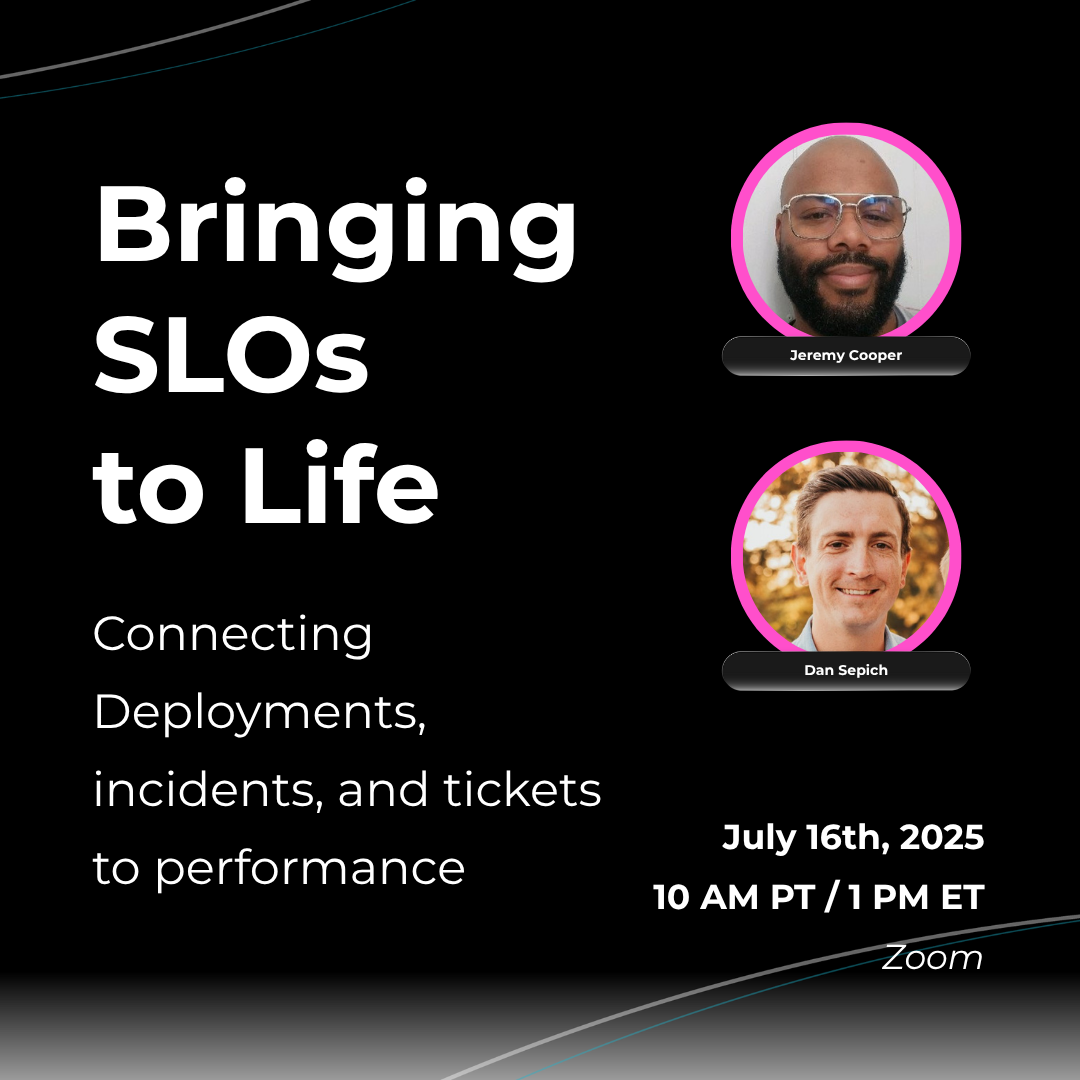 Bringing SLOs to Life

Connecting Deployments, incidents, and tickets to performance

Jeremy Cooper

Dan Sepich

July 16th, 2025
10 AM PT / 1 PM ET
Zoom